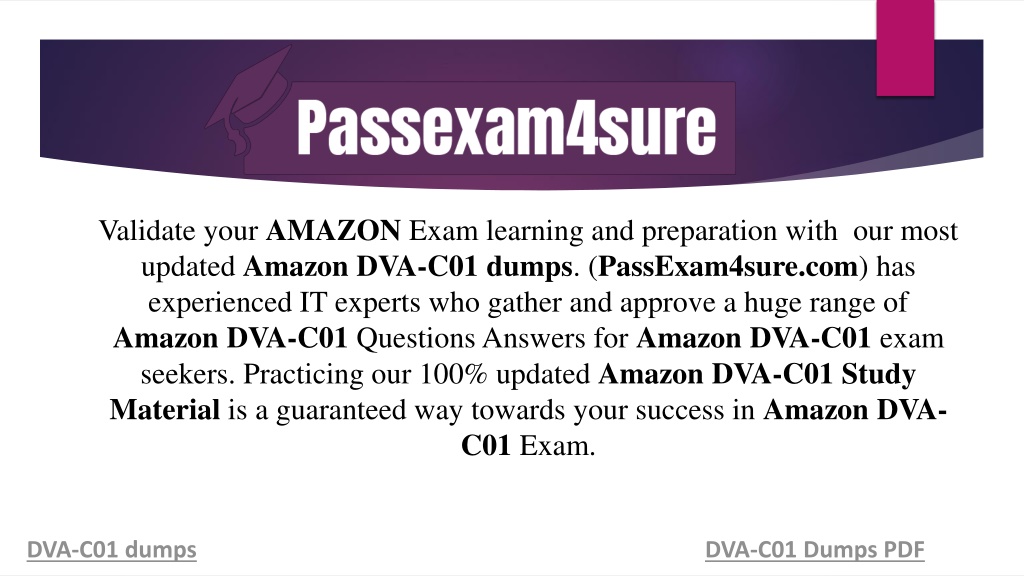 Passexam4sure

Validate your AMAZON Exam learning and preparation with our most updated Amazon DVA-C01 dumps. (PassExam4sure.com) has experienced IT experts who gather and approve a huge range of Amazon DVA-C01 Questions Answers for Amazon DVA-C01 exam seekers. Practicing our 100% updated Amazon DVA-C01 Study Material is a guaranteed way towards your success in Amazon DVA-C01 Exam.

DVA-C01 dumps

DVA-C01 Dumps PDF